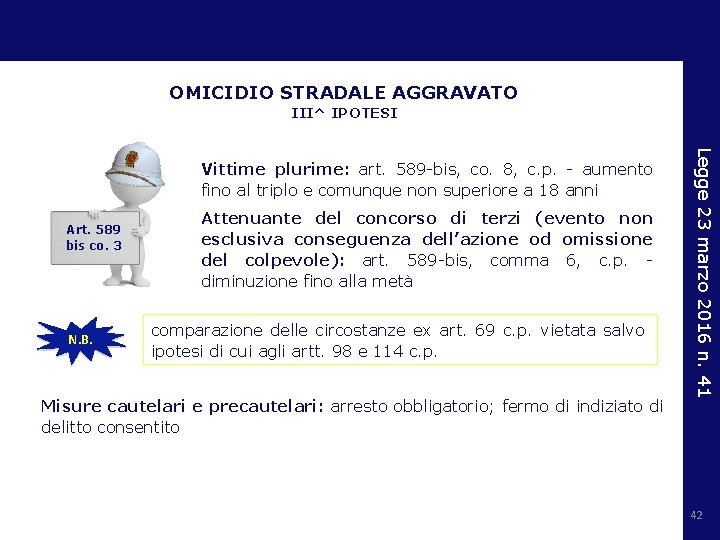 OMICIDIO STRADALE AGGRAVATO
III^ IPOTESI

Art. 589 bis co. 3

Vittime plurime: art. 589-bis, co. 8, c.p. - aumento fino al triplo e comunque non superiore a 18 anni

Attenuante del concorso di terzi (evento non esclusiva conseguenza dell'azione od omissione del colpevole): art. 589-bis, comma 6, c.p. - diminuzione fino alla metà

N.B.

comparazione delle circostanze ex art. 69 c.p. vietata salvo ipotesi di cui agli artt. 98 e 114 c.p.

Misure cautelari e precautelari: arresto obbligatorio; fermo di indiziato di delitto consentito

Legge 23 marzo 2016 n. 41

42